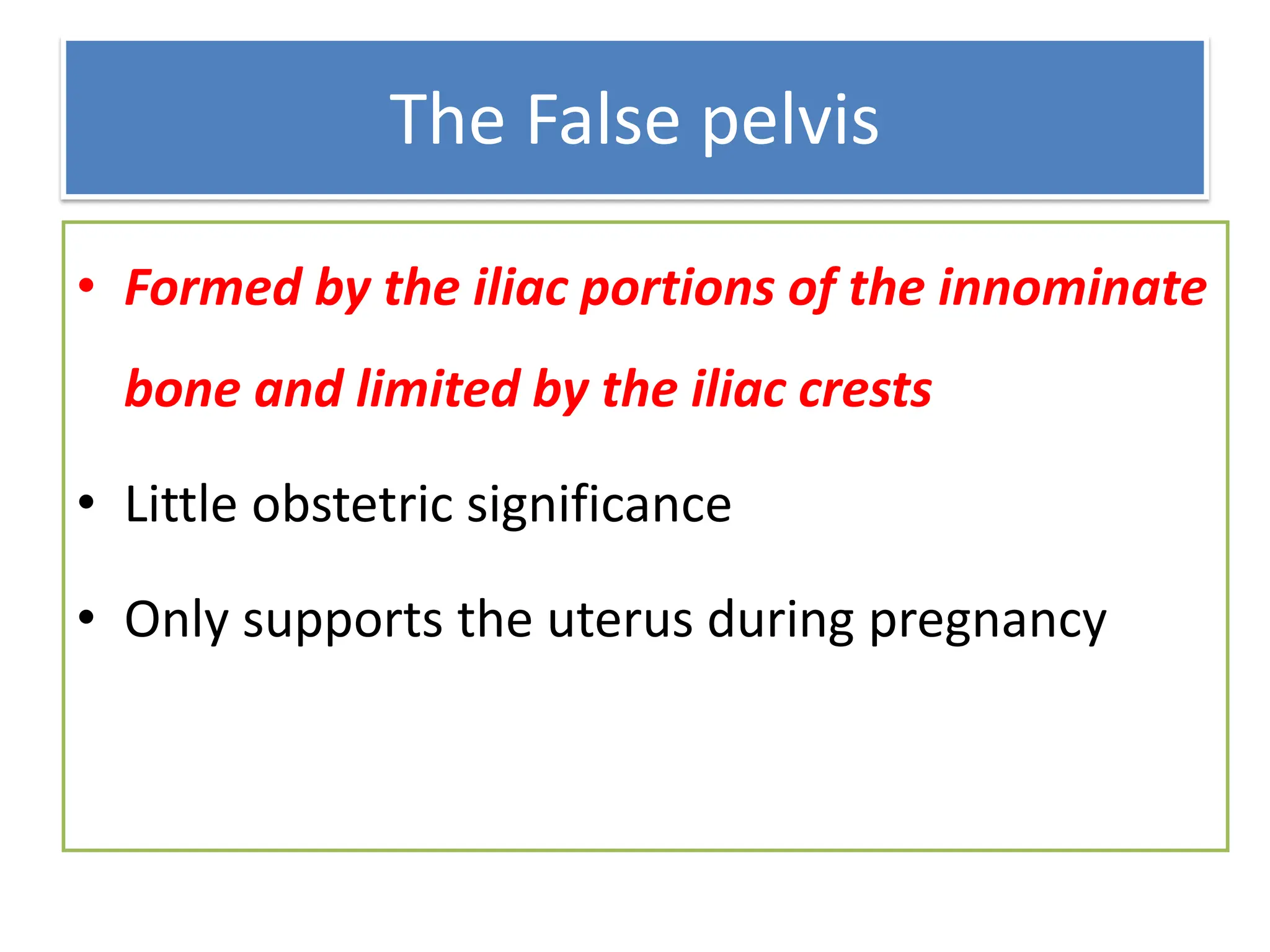 The False pelvis

• Formed by the iliac portions of the innominate bone and limited by the iliac crests

• Little obstetric significance

• Only supports the uterus during pregnancy